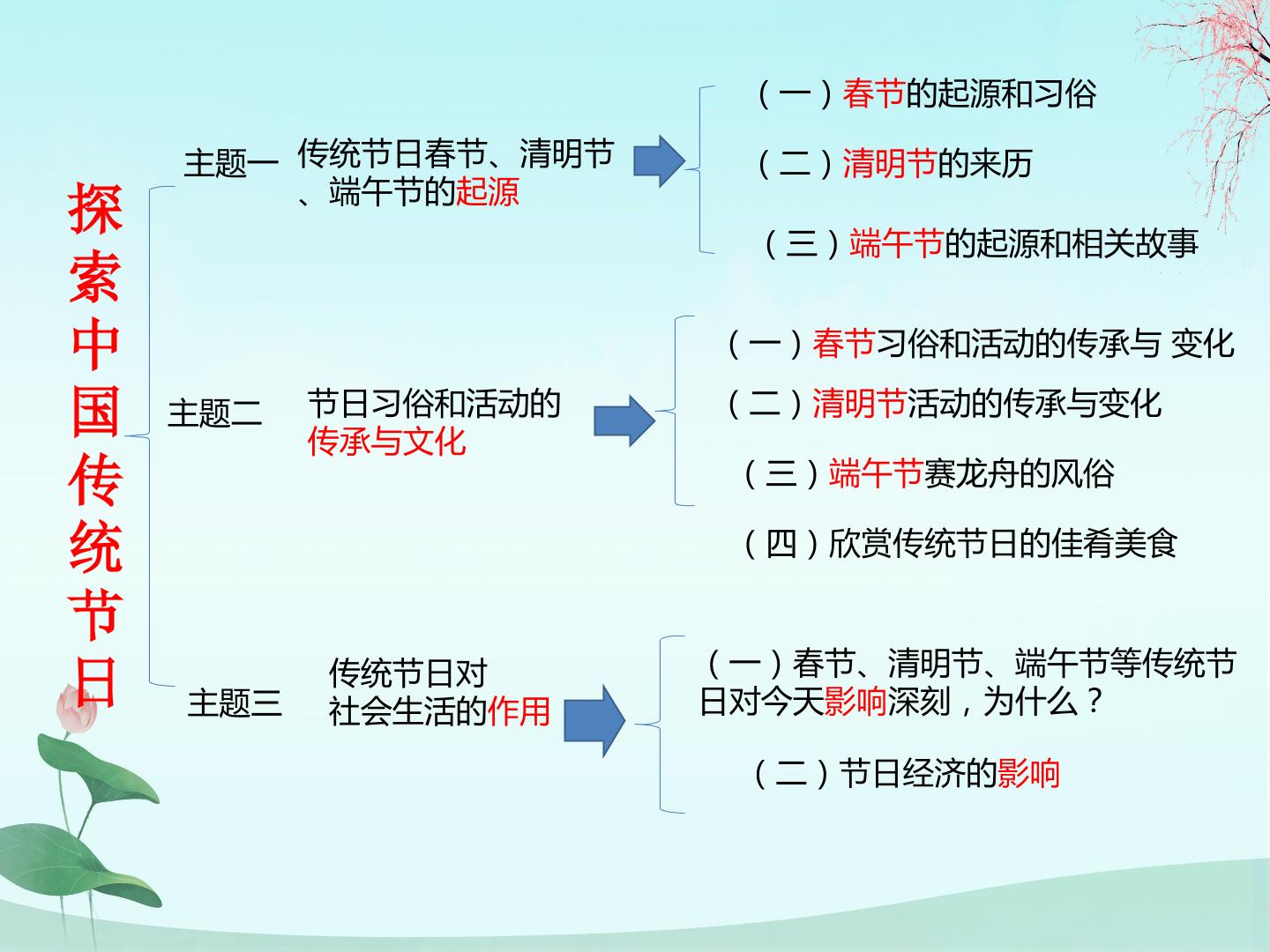 探索中国传统节日

主题一

传统节日春节、清明节、端午节的起源

（一）春节的起源和习俗

（二）清明节的来历

（三）端午节的起源和相关故事

主题二

节日习俗和活动的传承与文化

（一）春节习俗和活动的传承与 变化

（二）清明节活动的传承与变化

（三）端午节赛龙舟的风俗

（四）欣赏传统节日的佳肴美食

主题三

传统节日对社会生活的作用

（一）春节、清明节、端午节等传统节日对今天影响深刻，为什么？

（二）节日经济的影响